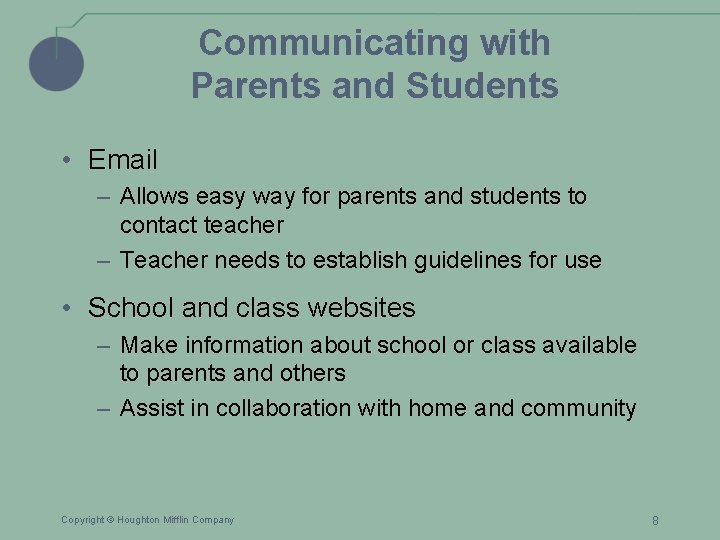 Communicating with Parents and Students

• Email
– Allows easy way for parents and students to contact teacher
– Teacher needs to establish guidelines for use

• School and class websites
– Make information about school or class available to parents and others
– Assist in collaboration with home and community

Copyright © Houghton Mifflin Company

8